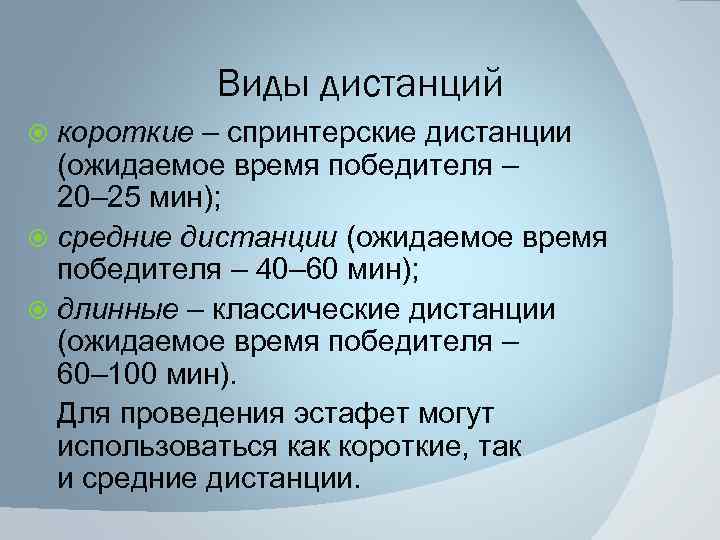 Виды дистанций

короткие – спринтерские дистанции (ожидаемое время победителя – 20–25 мин);

средние дистанции (ожидаемое время победителя – 40–60 мин);

длинные – классические дистанции (ожидаемое время победителя – 60–100 мин).

Для проведения эстафет могут использоваться как короткие, так и средние дистанции.